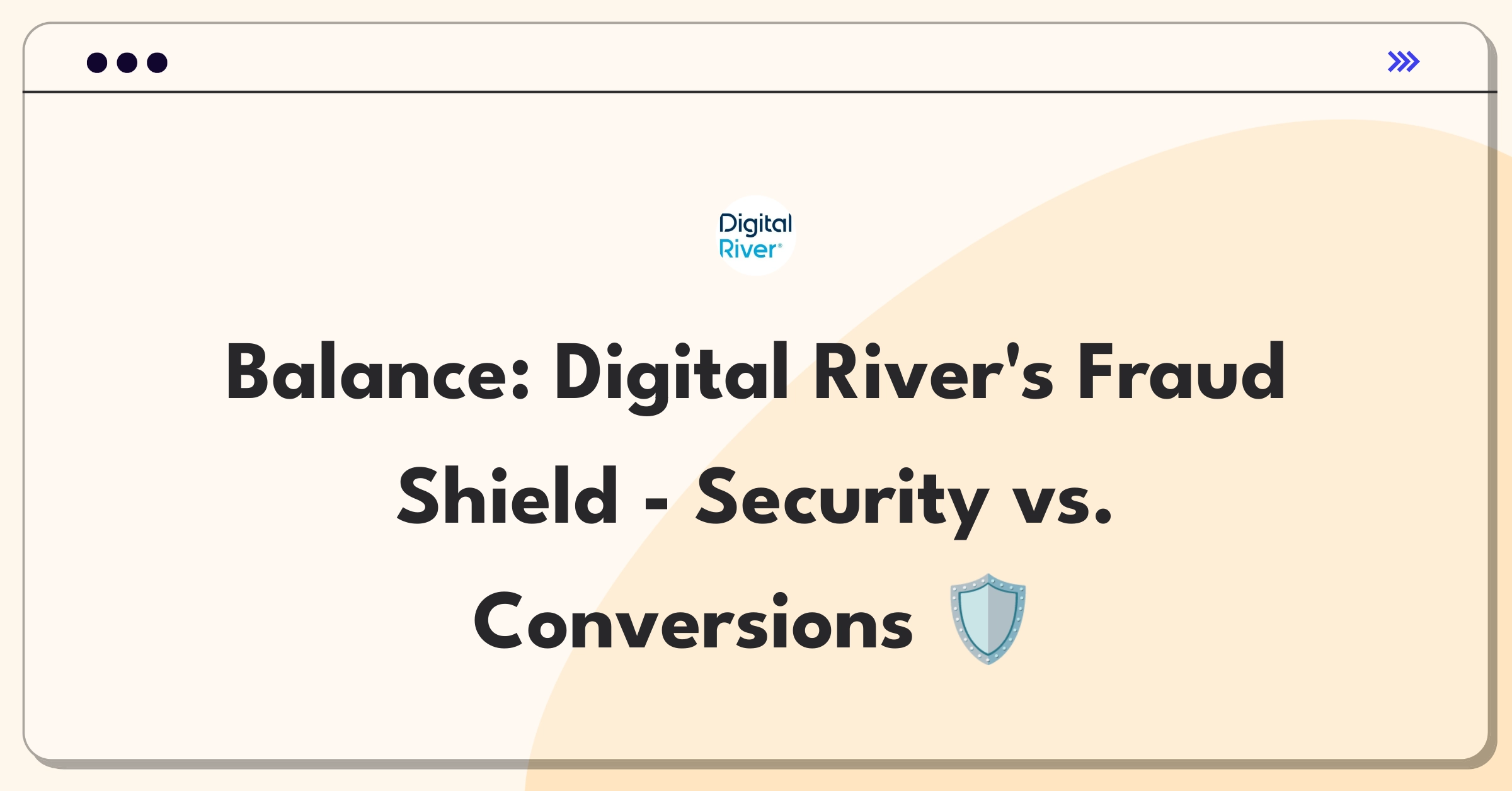 Digital River®

Balance: Digital River's Fraud Shield - Security vs. Conversions 🛡️